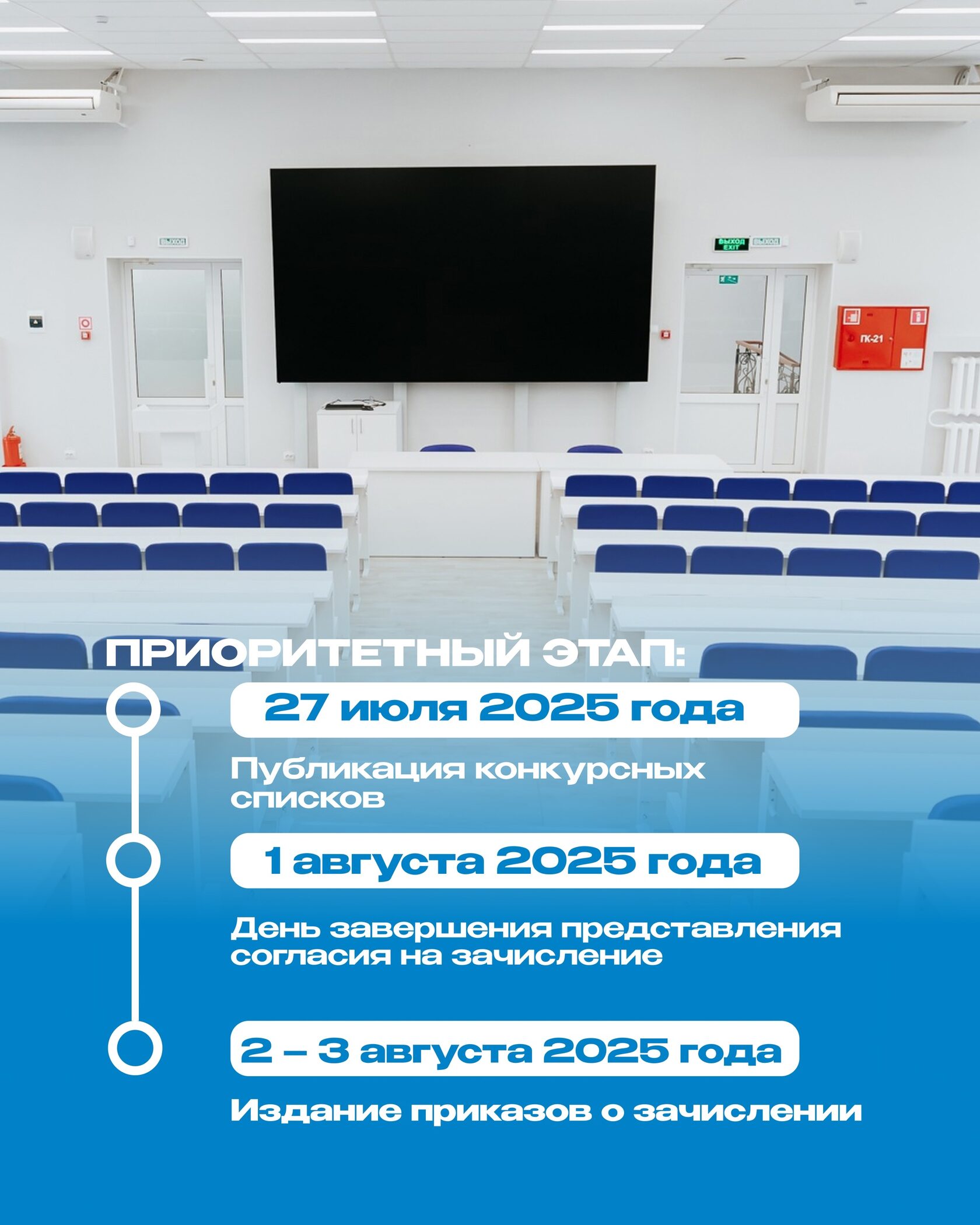 ВЫХОД

ВЫХОД EXIT

ВЫХОД

ПК-21

ПРИОРИТЕТНЫЙ ЭТАП:

27 июля 2025 года

Публикация конкурсных списков

1 августа 2025 года

День завершения представления согласия на зачисление

2 – 3 августа 2025 года

Издание приказов о зачислении